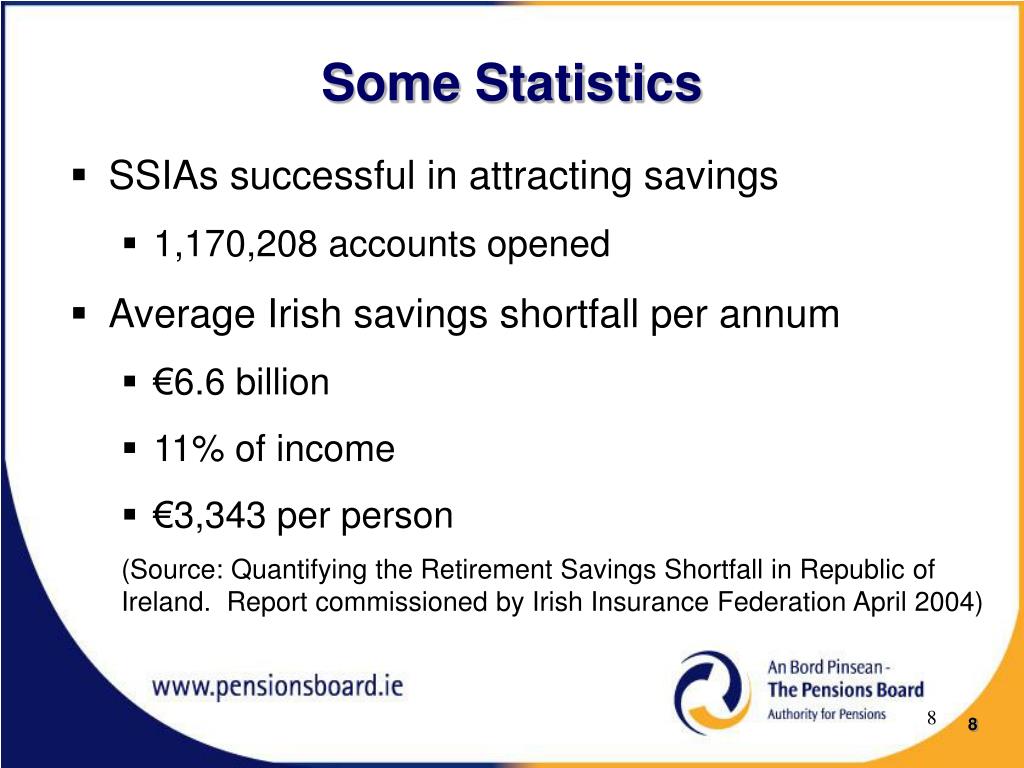 Some Statistics

▪ SSIAs successful in attracting savings

▪ 1,170,208 accounts opened

▪ Average Irish savings shortfall per annum

▪ €6.6 billion

▪ 11% of income

▪ €3,343 per person

(Source: Quantifying the Retirement Savings Shortfall in Republic of Ireland. Report commissioned by Irish Insurance Federation April 2004)

www.pensionsboard.ie

An Bord Pinsean - The Pensions Board Authority for Pensions

8

8